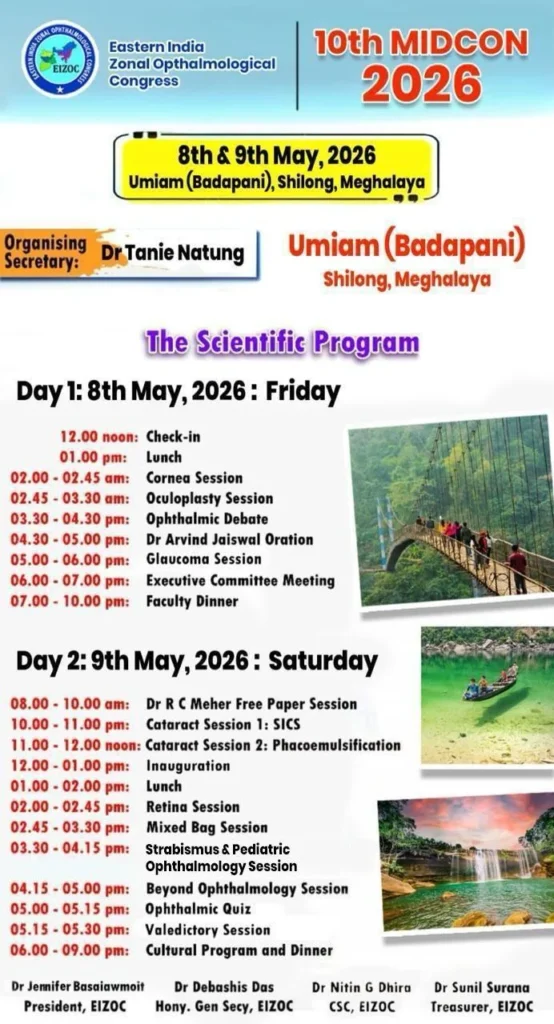 EASTERN INDIA ZONAL OPHTHALMOLOGICAL CONGRESS
EIZOC

Eastern India Zonal Opthalmological Congress

10th MIDCON 2026

8th & 9th May, 2026
Umiam (Badapani), Shilong, Meghalaya

Organising Secretary: Dr Tanie Natung

Umiam (Badapani)
Shilong, Meghalaya

The Scientific Program

Day 1: 8th May, 2026 : Friday

12.00 noon: Check-in
01.00 pm: Lunch
02.00 - 02.45 am: Cornea Session
02.45 - 03.30 am: Oculoplasty Session
03.30 - 04.30 pm: Ophthalmic Debate
04.30 - 05.00 pm: Dr Arvind Jaiswal Oration
05.00 - 06.00 pm: Glaucoma Session
06.00 - 07.00 pm: Executive Committee Meeting
07.00 - 10.00 pm: Faculty Dinner

Day 2: 9th May, 2026 : Saturday

08.00 - 10.00 am: Dr R C Meher Free Paper Session
10.00 - 11.00 pm: Cataract Session 1: SICS
11.00 - 12.00 noon: Cataract Session 2: Phacoemulsification
12.00 - 01.00 pm: Inauguration
01.00 - 02.00 pm: Lunch
02.00 - 02.45 pm: Retina Session
02.45 - 03.30 pm: Mixed Bag Session
03.30 - 04.15 pm: Strabismus & Pediatric Ophthalmology Session
04.15 - 05.00 pm: Beyond Ophthalmology Session
05.00 - 05.15 pm: Ophthalmic Quiz
05.15 - 05.30 pm: Valedictory Session
06.00 - 09.00 pm: Cultural Program and Dinner

Dr Jemifer Basaiawmoit
President, EIZOC

Dr Debashis Das
Hony. Gen Secy, EIZOC

Dr Nitin G Dhira
CSC, EIZOC

Dr Sunil Surana
Treasurer, EIZOC